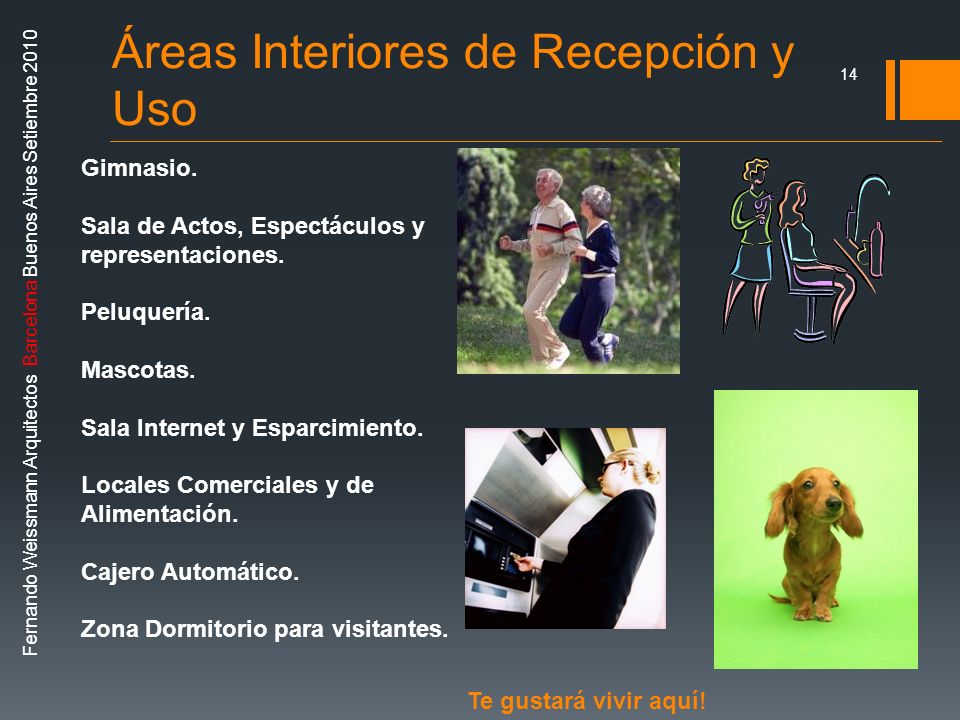 Fernando Weissmann Arquitectos Barcelona Buenos Aires Setiembre 2010

Áreas Interiores de Recepción y Uso

14

Gimnasio.

Sala de Actos, Espectáculos y representaciones.

Peluquería.

Mascotas.

Sala Internet y Esparcimiento.

Locales Comerciales y de Alimentación.

Cajero Automático.

Zona Dormitorio para visitantes.

Te gustará vivir aquí!